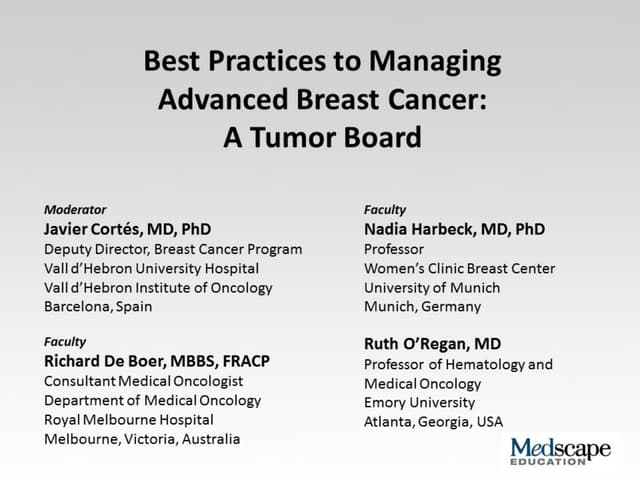 Best Practices to Managing Advanced Breast Cancer: A Tumor Board

Moderator
Javier Cortés, MD, PhD
Deputy Director, Breast Cancer Program
Vall d'Hebron University Hospital
Vall d'Hebron Institute of Oncology
Barcelona, Spain

Faculty
Richard De Boer, MBBS, FRACP
Consultant Medical Oncologist
Department of Medical Oncology
Royal Melbourne Hospital
Melbourne, Victoria, Australia

Faculty
Nadia Harbeck, MD, PhD
Professor
Women's Clinic Breast Center
University of Munich
Munich, Germany

Ruth O'Regan, MD
Professor of Hematology and Medical Oncology
Emory University
Atlanta, Georgia, USA

Medscape
EDUCATION